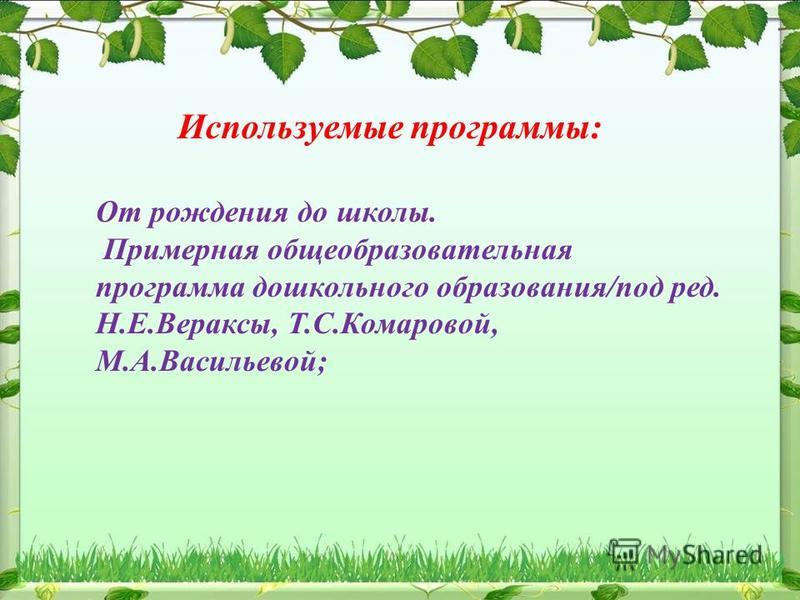 Используемые программы:

От рождения до школы.
Примерная общеобразовательная программа дошкольного образования/под ред. Н.Е.Вераксы, Т.С.Комаровой, М.А.Васильевой;

MyShared